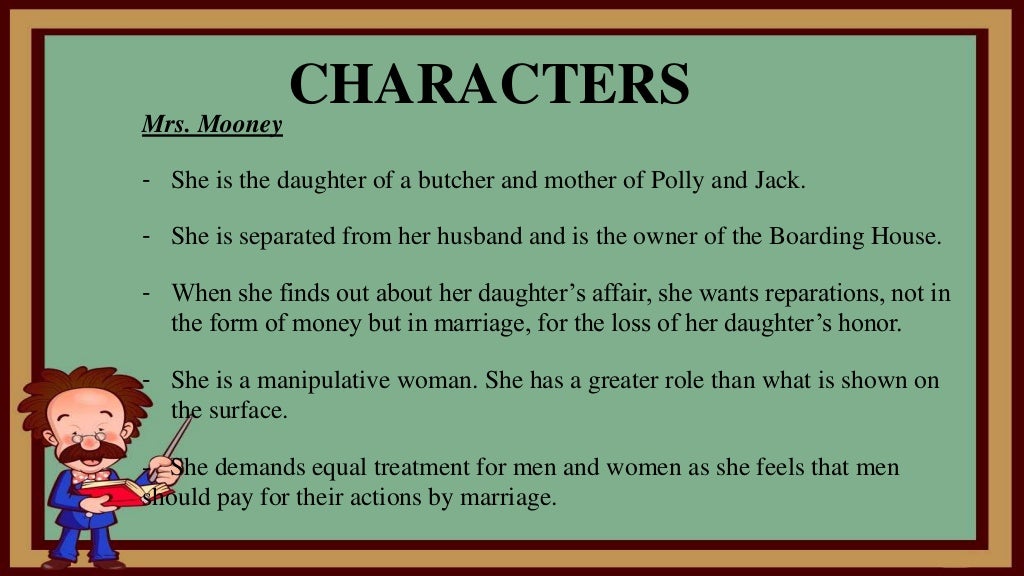 CHARACTERS

Mrs. Mooney

- She is the daughter of a butcher and mother of Polly and Jack.

- She is separated from her husband and is the owner of the Boarding House.

- When she finds out about her daughter's affair, she wants reparations, not in the form of money but in marriage, for the loss of her daughter's honor.

- She is a manipulative woman. She has a greater role than what is shown on the surface.

- She demands equal treatment for men and women as she feels that men should pay for their actions by marriage.